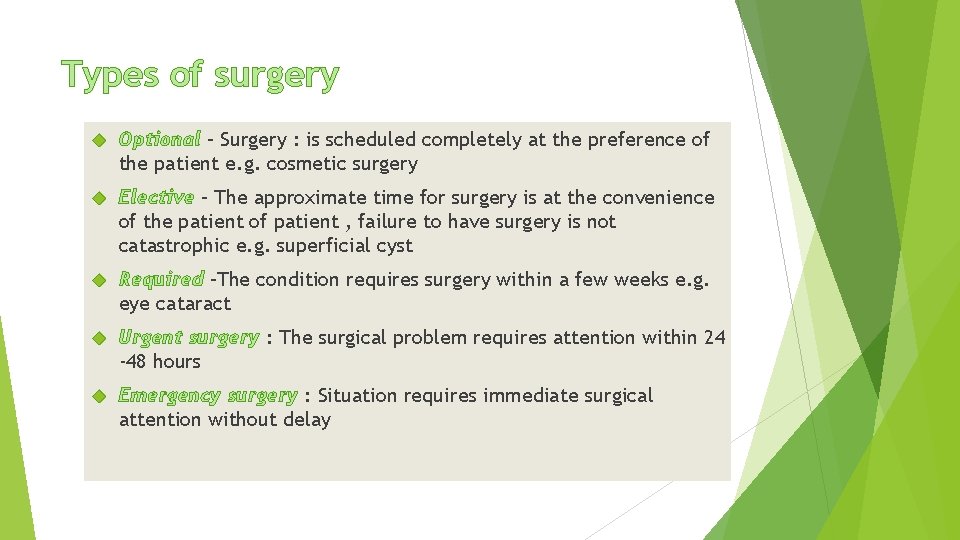 Types of surgery

Optional – Surgery : is scheduled completely at the preference of the patient e.g. cosmetic surgery

Elective – The approximate time for surgery is at the convenience of the patient of patient , failure to have surgery is not catastrophic e.g. superficial cyst

Required –The condition requires surgery within a few weeks e.g. eye cataract

Urgent surgery : The surgical problem requires attention within 24 -48 hours

Emergency surgery : Situation requires immediate surgical attention without delay